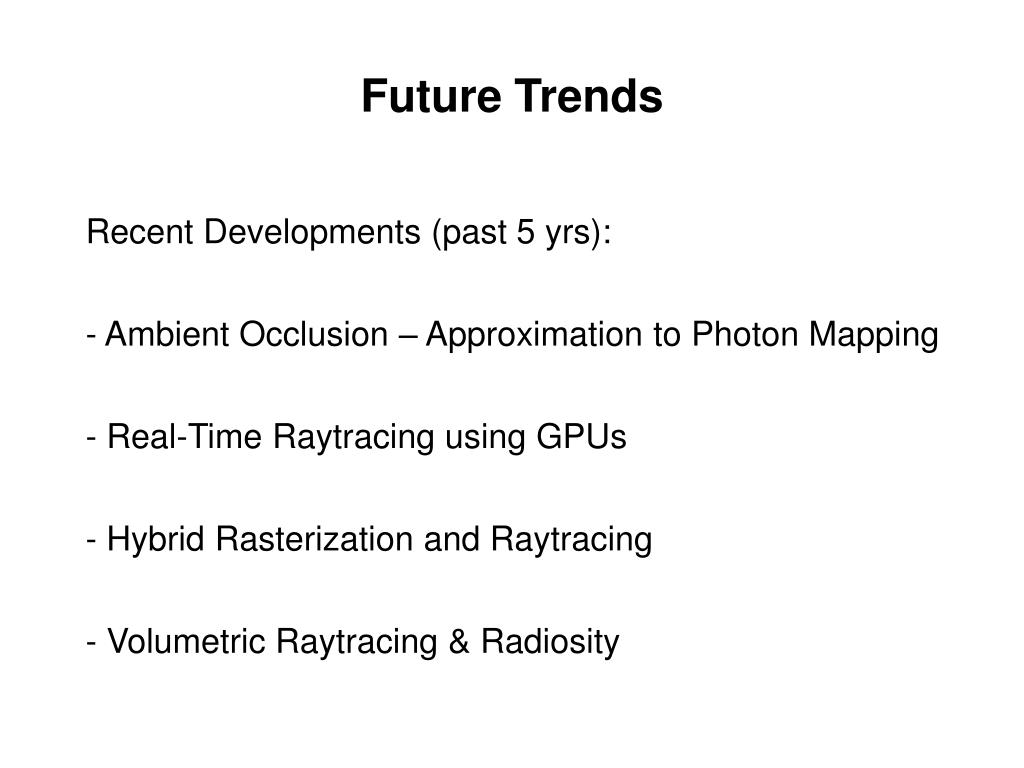 Future Trends

Recent Developments (past 5 yrs):

- Ambient Occlusion – Approximation to Photon Mapping

- Real-Time Raytracing using GPUs

- Hybrid Rasterization and Raytracing

- Volumetric Raytracing & Radiosity